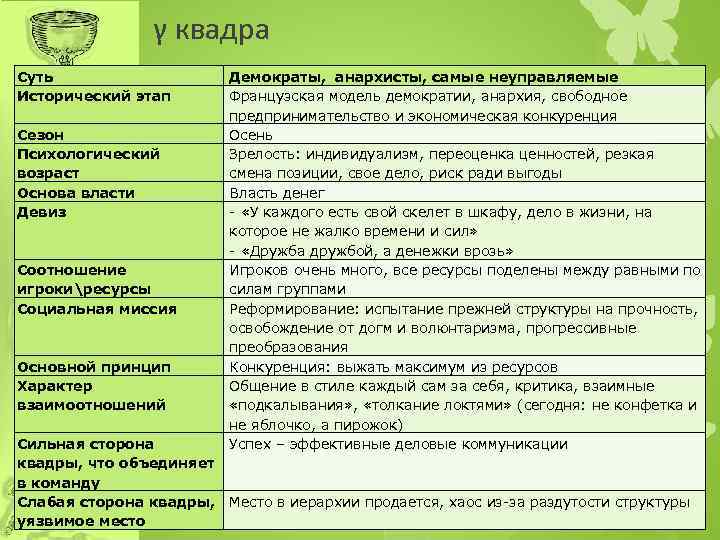 γ квадра

| Суть | Демократы, анархисты, самые неуправляемые |
|---|---|
| Исторический этап | Французская модель демократии, анархия, свободное предпринимательство и экономическая конкуренция |
| Сезон | Осень |
| Психологический возраст | Зрелость: индивидуализм, переоценка ценностей, резкая смена позиции, свое дело, риск ради выгоды |
| Основа власти | Власть денег |
| Девиз | - «У каждого есть свой скелет в шкафу, дело в жизни, на которое не жалко времени и сил» - «Дружба дружбой, а денежки врозь» |
| Соотношение игроки\ресурсы | Игроков очень много, все ресурсы поделены между равными по силам группами |
| Социальная миссия | Реформирование: испытание прежней структуры на прочность, освобождение от догм и волюнтаризма, прогрессивные преобразования |
| Основной принцип | Конкуренция: выжать максимум из ресурсов |
| Характер взаимоотношений | Общение в стиле каждый сам за себя, критика, взаимные «подкалывания», «толкание локтями» (сегодня: не конфетка и не яблочко, а пирожок) |
| Сильная сторона квадры, что объединяет в команду | Успех – эффективные деловые коммуникации |
| Слабая сторона квадры, уязвимое место | Место в иерархии продается, хаос из-за раздутости структуры |